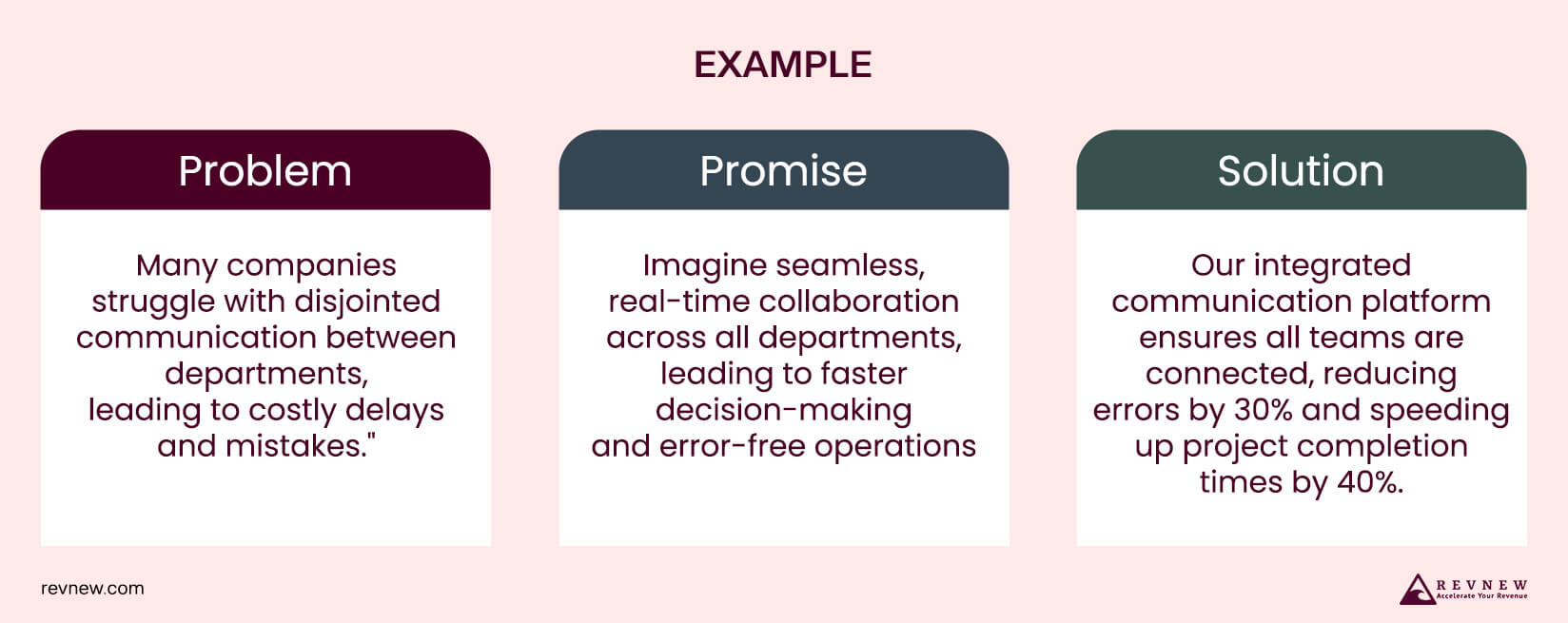 EXAMPLE

Problem

Many companies struggle with disjointed communication between departments, leading to costly delays and mistakes."

Promise

Imagine seamless, real-time collaboration across all departments, leading to faster decision-making and error-free operations

Solution

Our integrated communication platform ensures all teams are connected, reducing errors by 30% and speeding up project completion times by 40%.

revnew.com

REVNEW
Accelerate Your Revenue